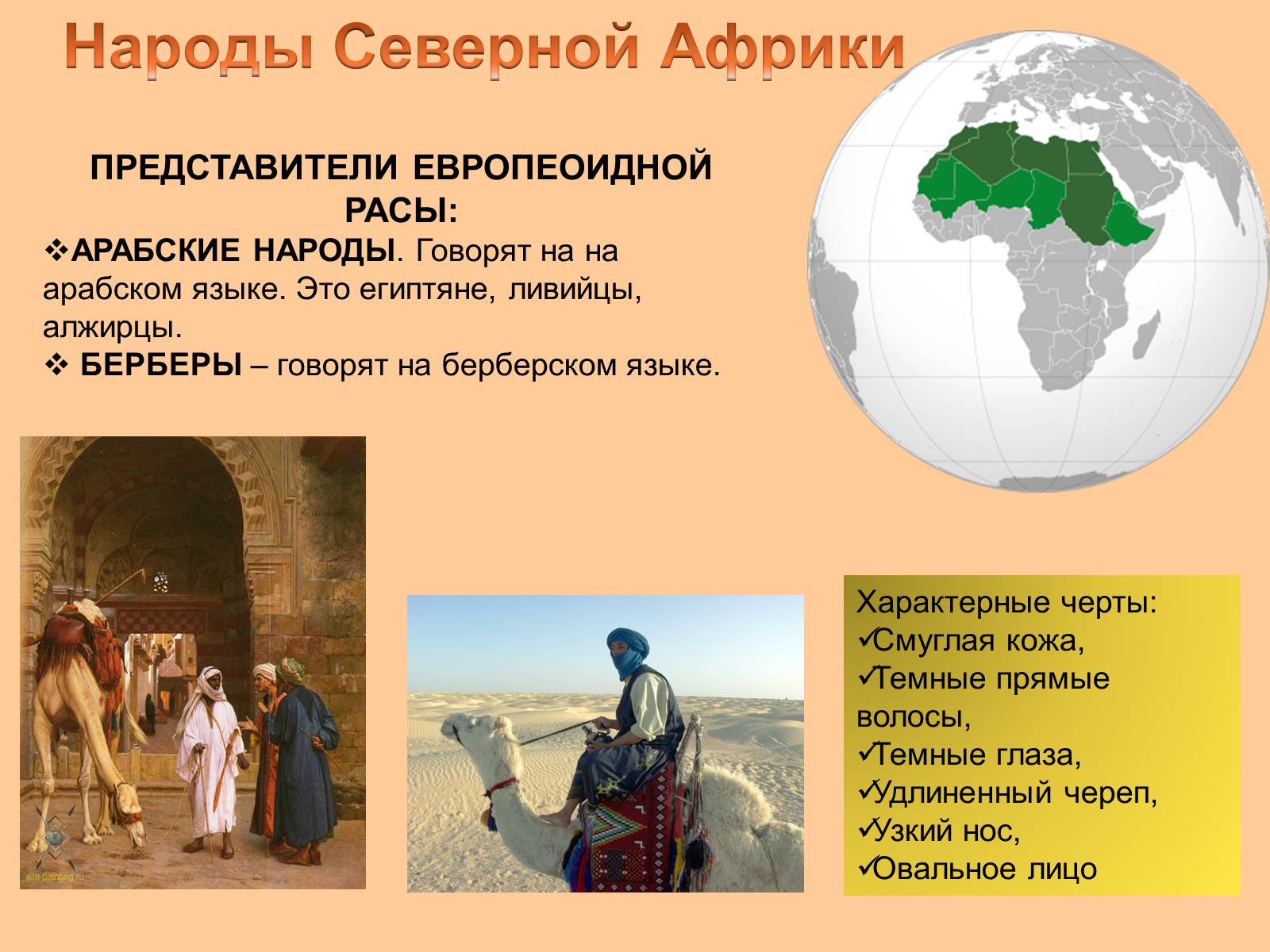 Народы Северной Африки

ПРЕДСТАВИТЕЛИ ЕВРОПЕОИДНОЙ РАСЫ:

❖АРАБСКИЕ НАРОДЫ. Говорят на на арабском языке. Это египтяне, ливийцы, алжирцы.

❖ БЕРБЕРЫ – говорят на берберском языке.

wm-painting.ru

Характерные черты:
✓Смуглая кожа,
✓Темные прямые волосы,
✓Темные глаза,
✓Удлиненный череп,
✓Узкий нос,
✓Овальное лицо